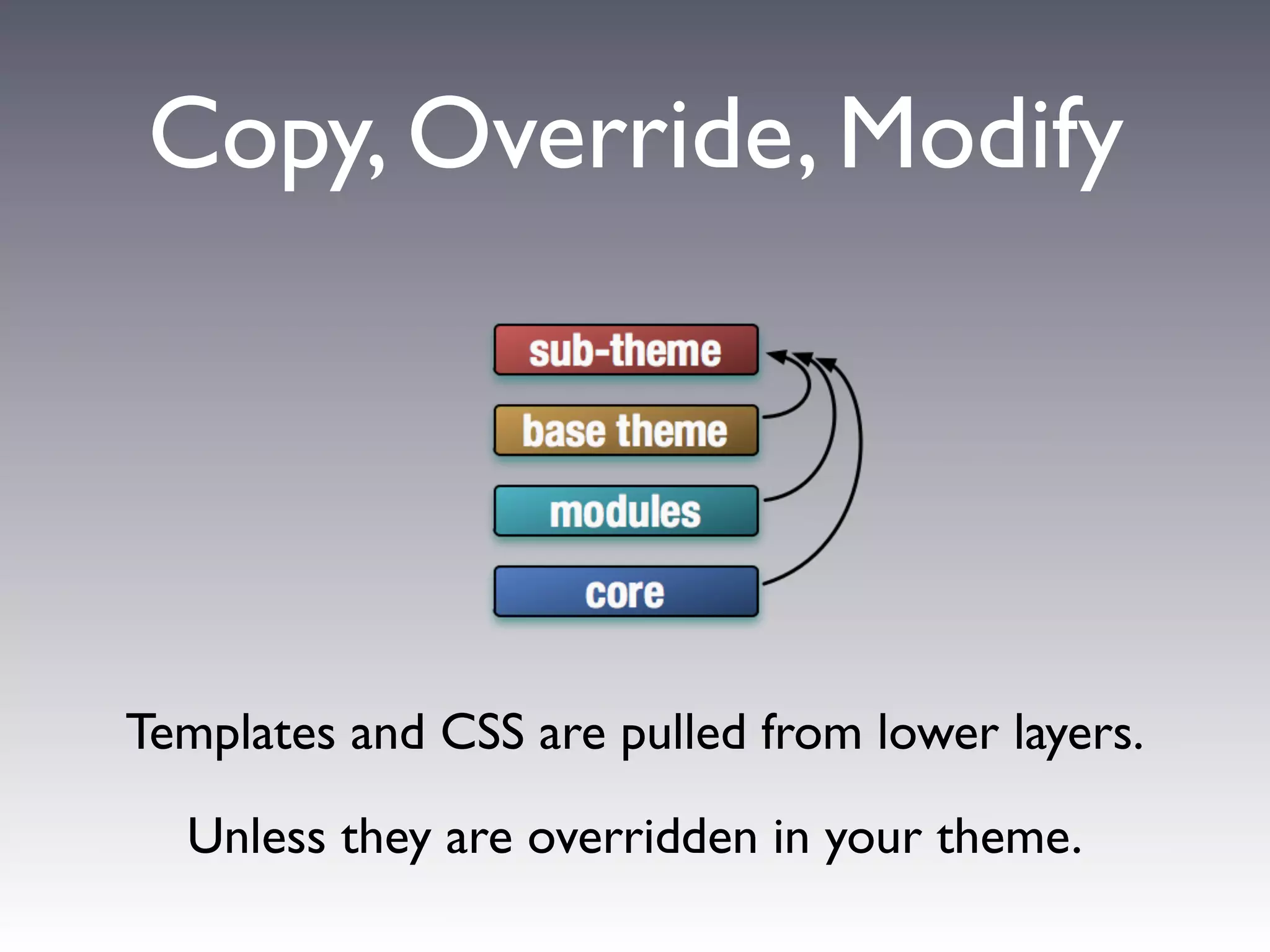 Copy, Override, Modify

sub-theme
base theme
modules
core

Templates and CSS are pulled from lower layers.

Unless they are overridden in your theme.